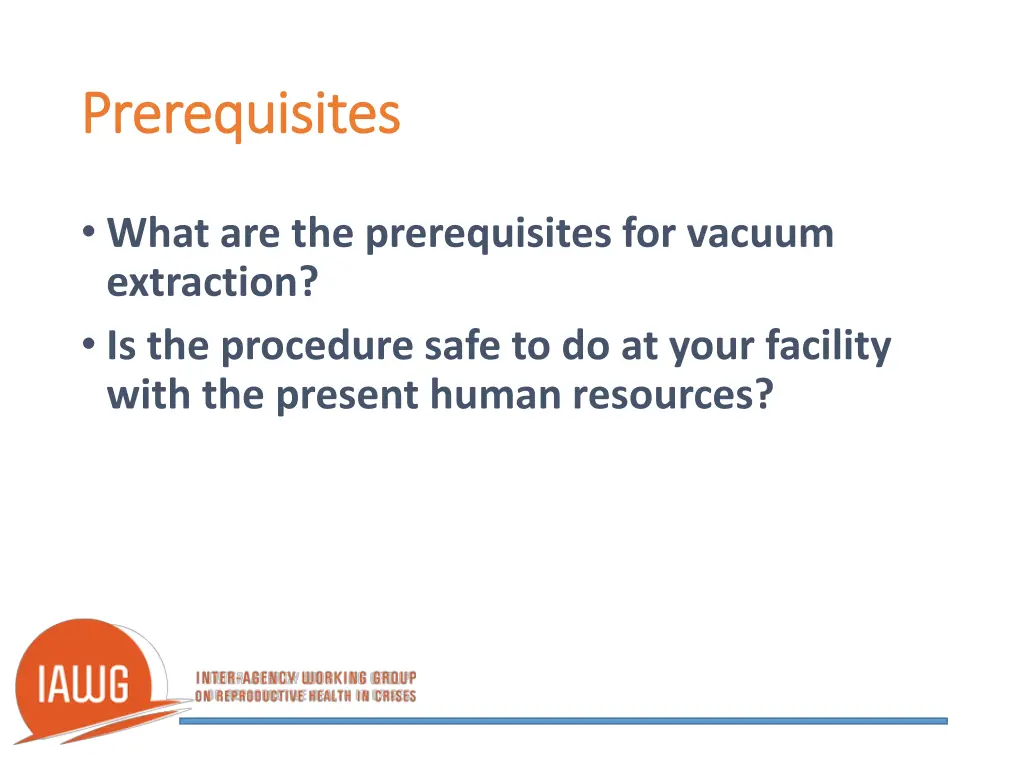 Prerequisites

• What are the prerequisites for vacuum extraction?
• Is the procedure safe to do at your facility with the present human resources?

IAWG

INTER-AGENCY WORKING GROUP
ON REPRODUCTIVE HEALTH IN CRISES